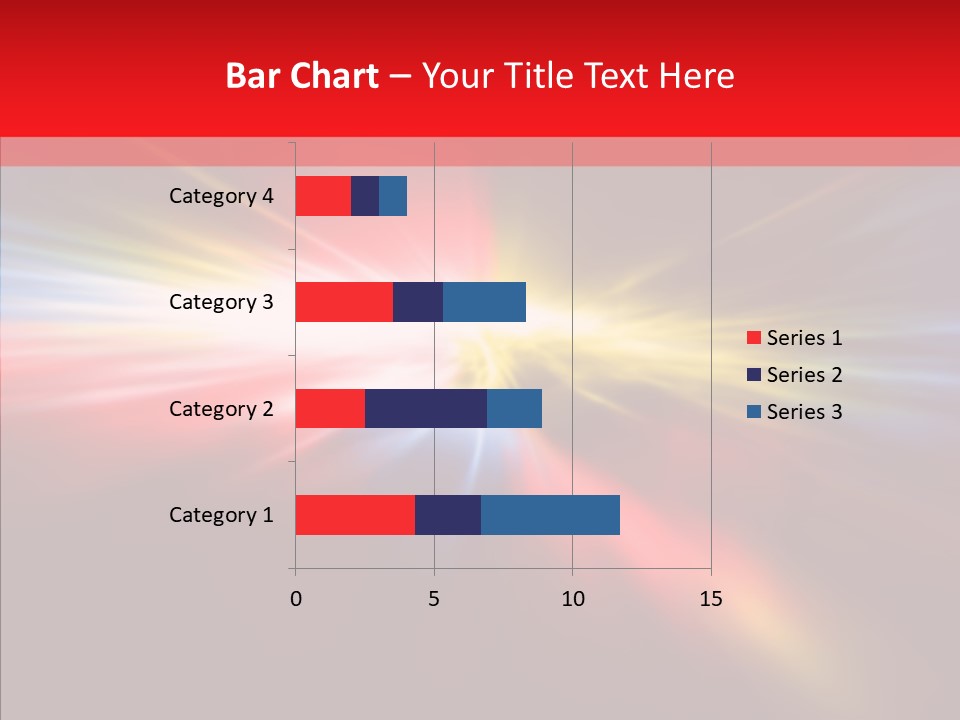 Bar Chart – Your Title Text Here

Category 4
Category 3
Category 2
Category 1

0
5
10
15

Series 1
Series 2
Series 3